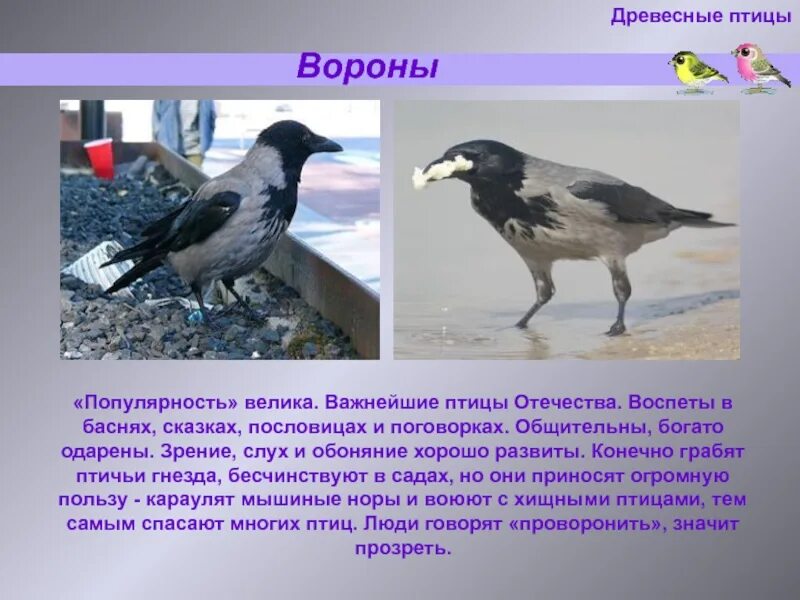 Древесные птицы

Вороны

«Популярность» велика. Важнейшие птицы Отечества. Воспеты в баснях, сказках, пословицах и поговорках. Общительны, богато одарены. Зрение, слух и обоняние хорошо развиты. Конечно грабят птичьи гнезда, бесчинствуют в садах, но они приносят огромную пользу - караулят мышиные норы и воюют с хищными птицами, тем самым спасают многих птиц. Люди говорят «проворонить», значит прозреть.